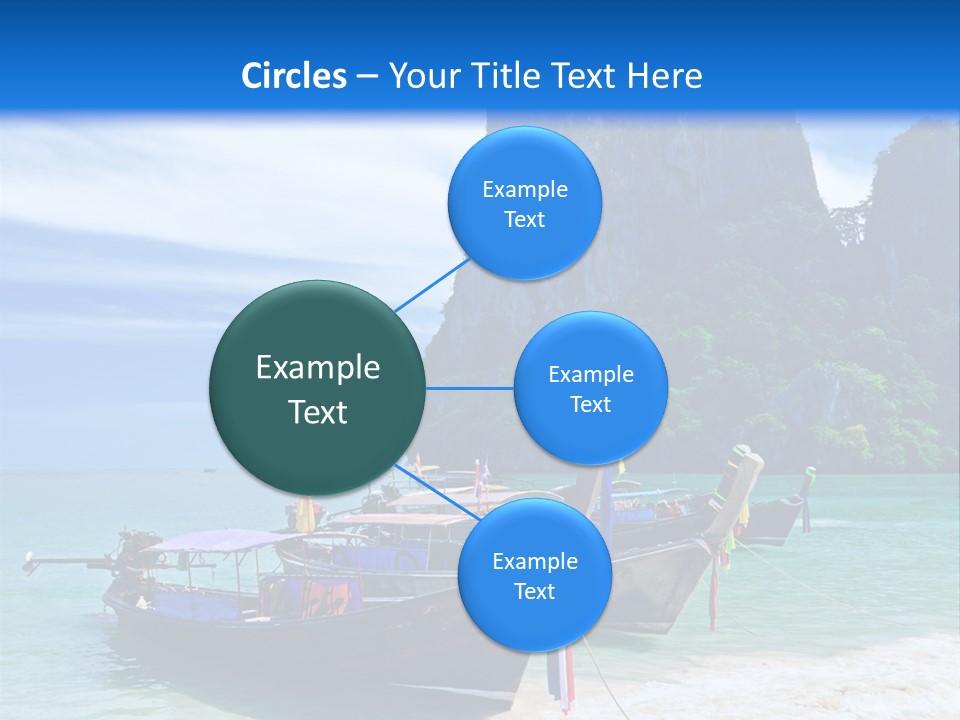 Circles – Your Title Text Here

Example Text

Example Text

Example Text

Example Text